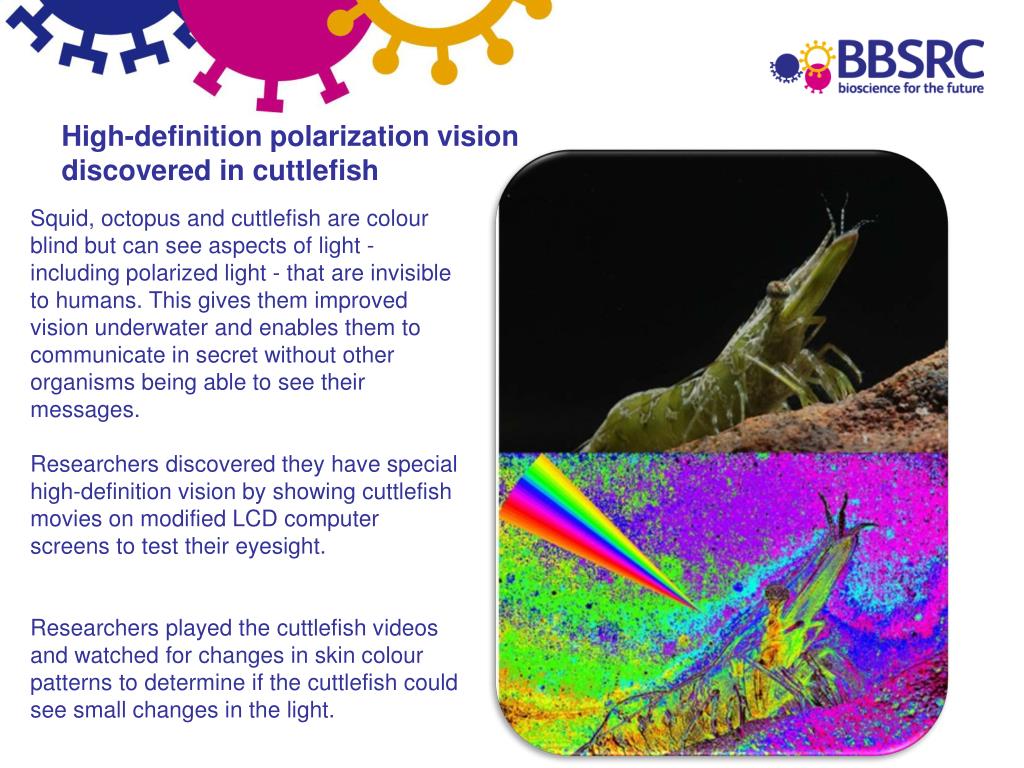 BBSRC
bioscience for the future

High-definition polarization vision discovered in cuttlefish

Squid, octopus and cuttlefish are colour blind but can see aspects of light - including polarized light - that are invisible to humans. This gives them improved vision underwater and enables them to communicate in secret without other organisms being able to see their messages.

Researchers discovered they have special high-definition vision by showing cuttlefish movies on modified LCD computer screens to test their eyesight.

Researchers played the cuttlefish videos and watched for changes in skin colour patterns to determine if the cuttlefish could see small changes in the light.